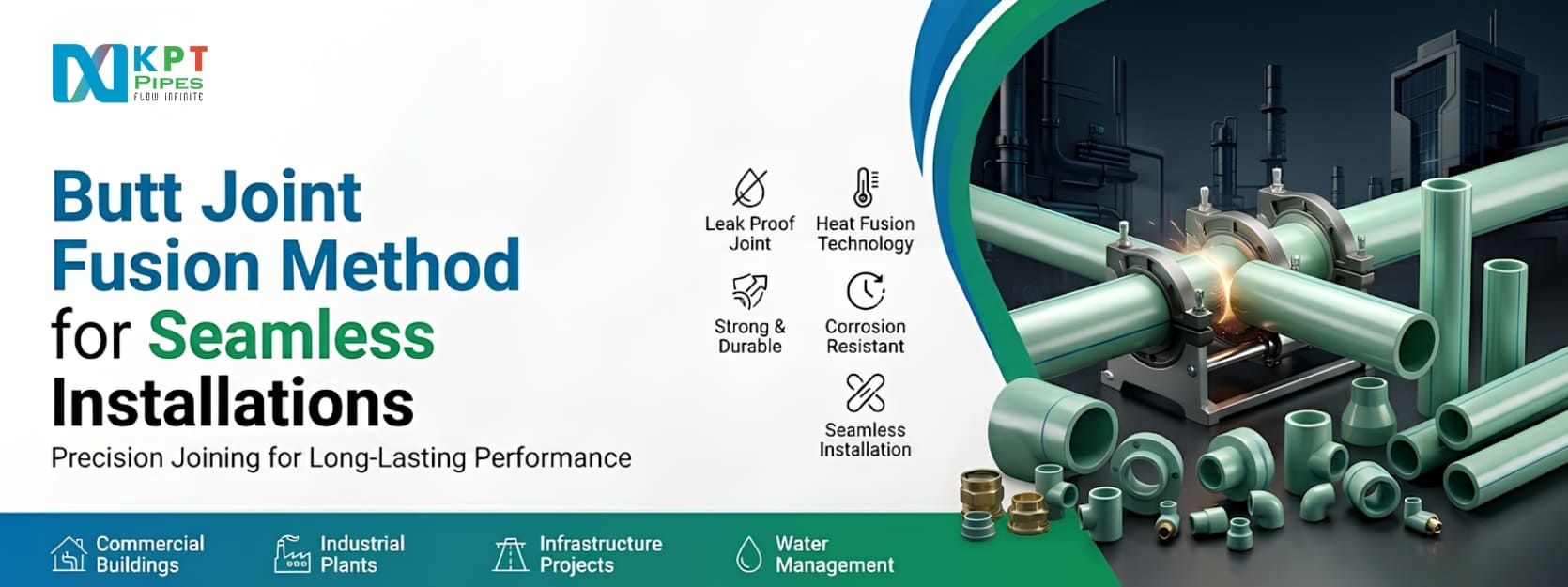 KPT PIPES FLOW INFINITE

Butt Joint Fusion Method for Seamless Installations

Precision Joining for Long-Lasting Performance

Leak Proof Joint

Heat Fusion Technology

Strong & Durable

Corrosion Resistant

Seamless Installation

Commercial Buildings

Industrial Plants

Infrastructure Projects

Water Management